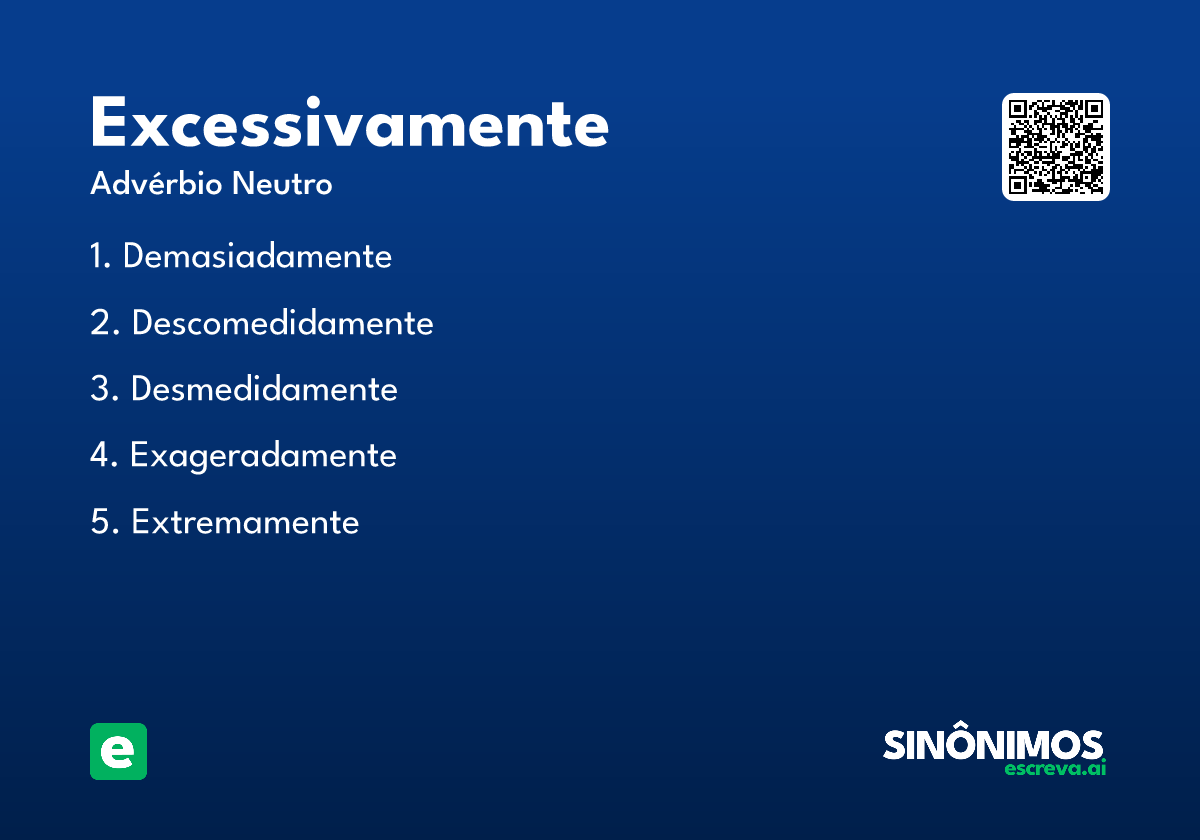 Excessivamente

Advérbio Neutro

1. Demasiadamente

2. Descomedidamente

3. Desmedidamente

4. Exageradamente

5. Extremamente

e

SINÔNIMOS
escreva.ai